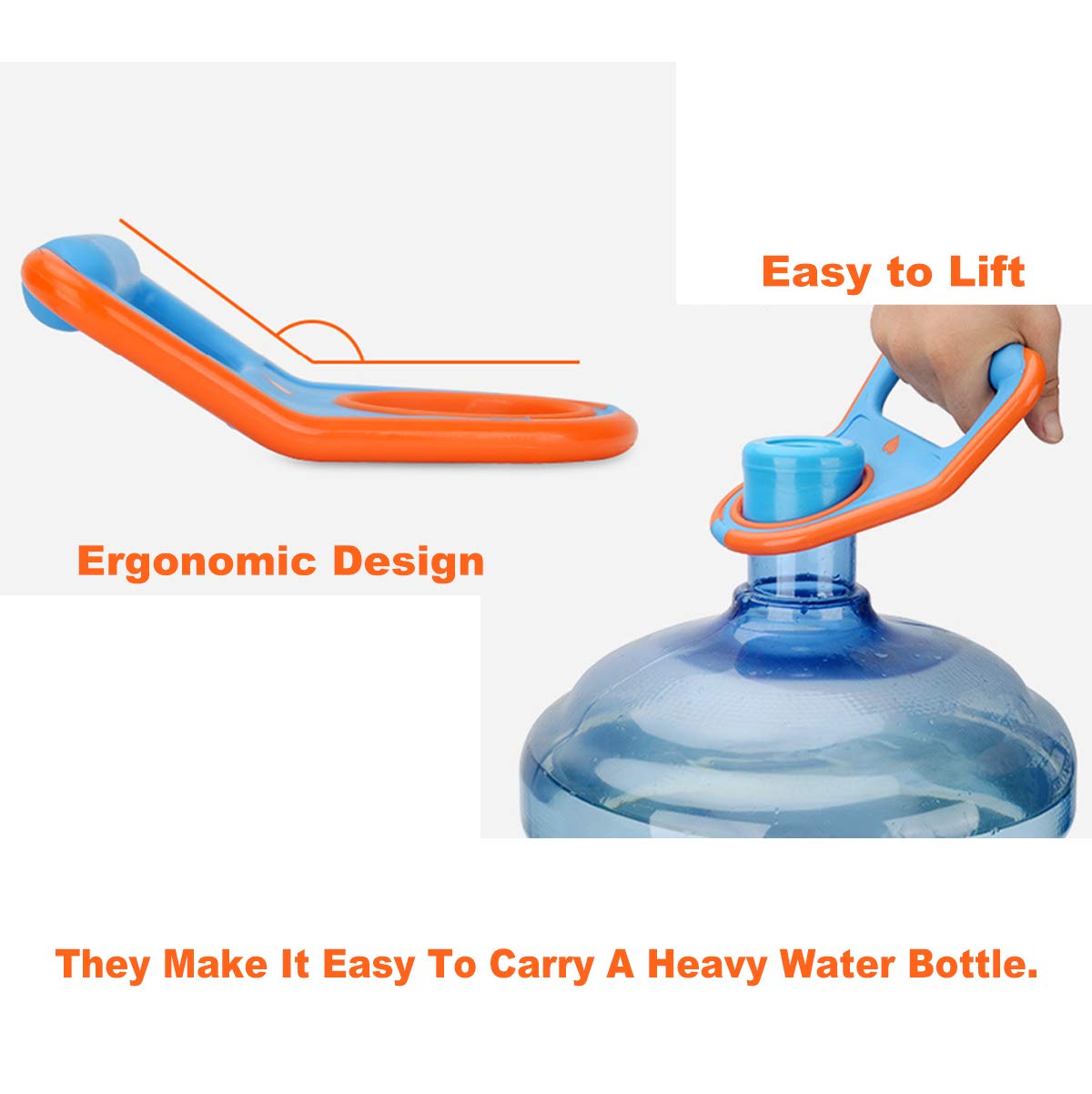 Easy to Lift

Ergonomic Design

They Make It Easy To Carry A Heavy Water Bottle.